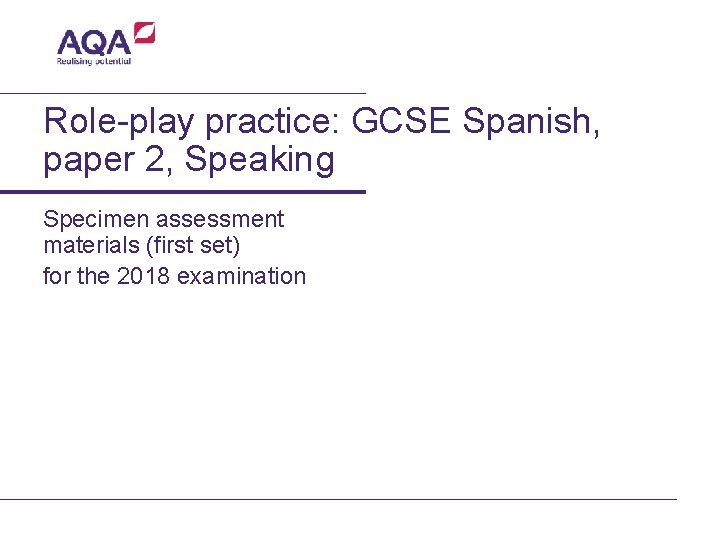 AQA
Realising potential

Role-play practice: GCSE Spanish, paper 2, Speaking

Specimen assessment materials (first set)
for the 2018 examination